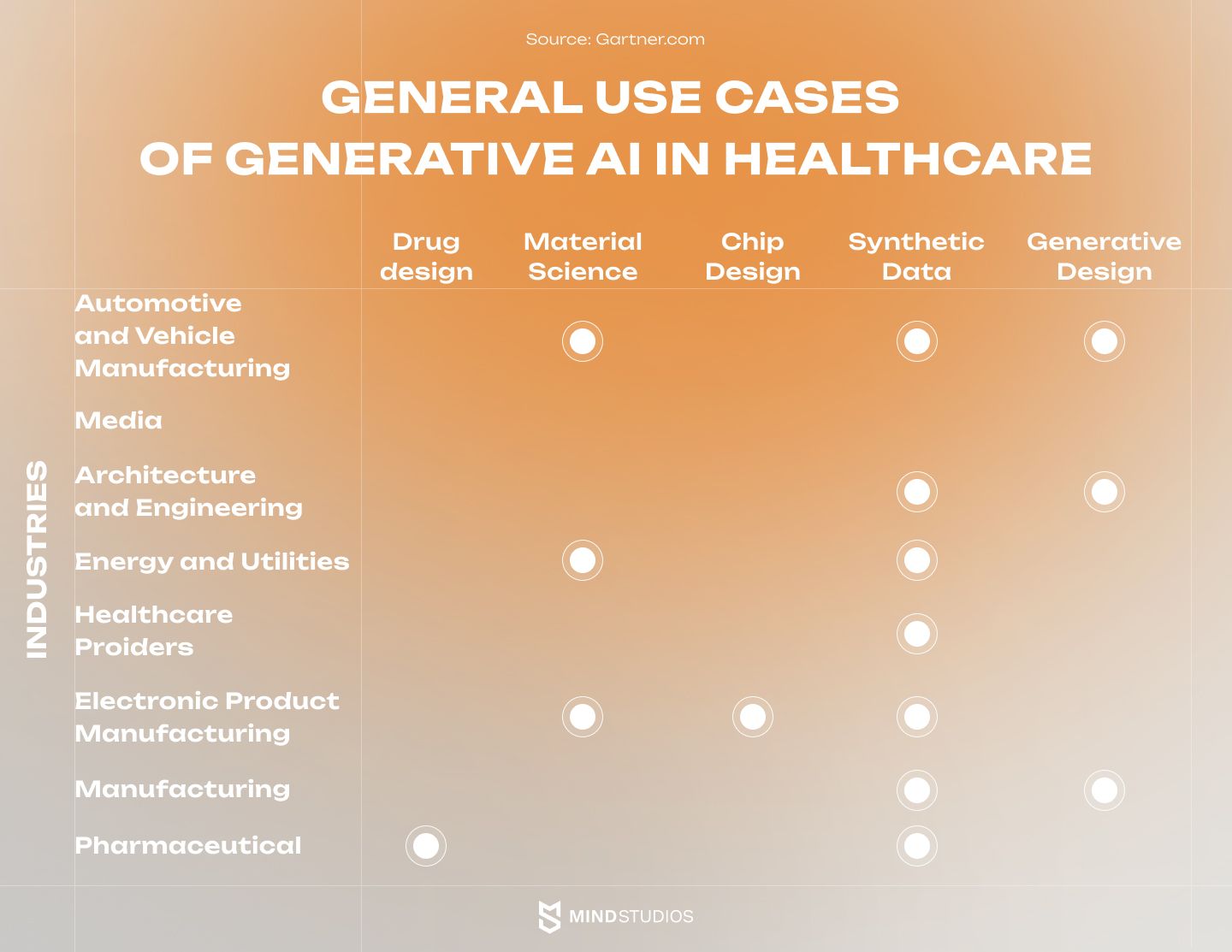 Source: Gartner.com

GENERAL USE CASES OF GENERATIVE AI IN HEALTHCARE

INDUSTRIES

| | Drug design | Material Science | Chip Design | Synthetic Data | Generative Design |
|---|---|---|---|---|---|
| Automotive and Vehicle Manufacturing | | ● | | ● | ● |
| Media | | | | | |
| Architecture and Engineering | | | | ● | ● |
| Energy and Utilities | | ● | | ● | |
| Healthcare Proiders | | | | ● | |
| Electronic Product Manufacturing | | ● | ● | ● | |
| Manufacturing | | | | ● | ● |
| Pharmaceutical | ● | | | ● | |

MINDSTUDIOS